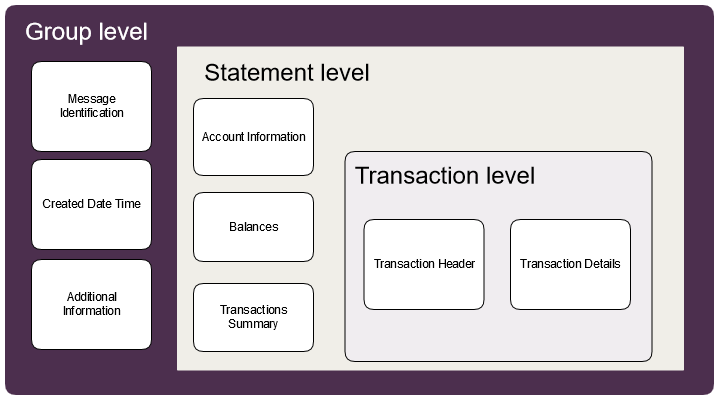 Group level

Message Identification

Created Date Time

Additional Information

Statement level

Account Information

Balances

Transactions Summary

Transaction level

Transaction Header

Transaction Details